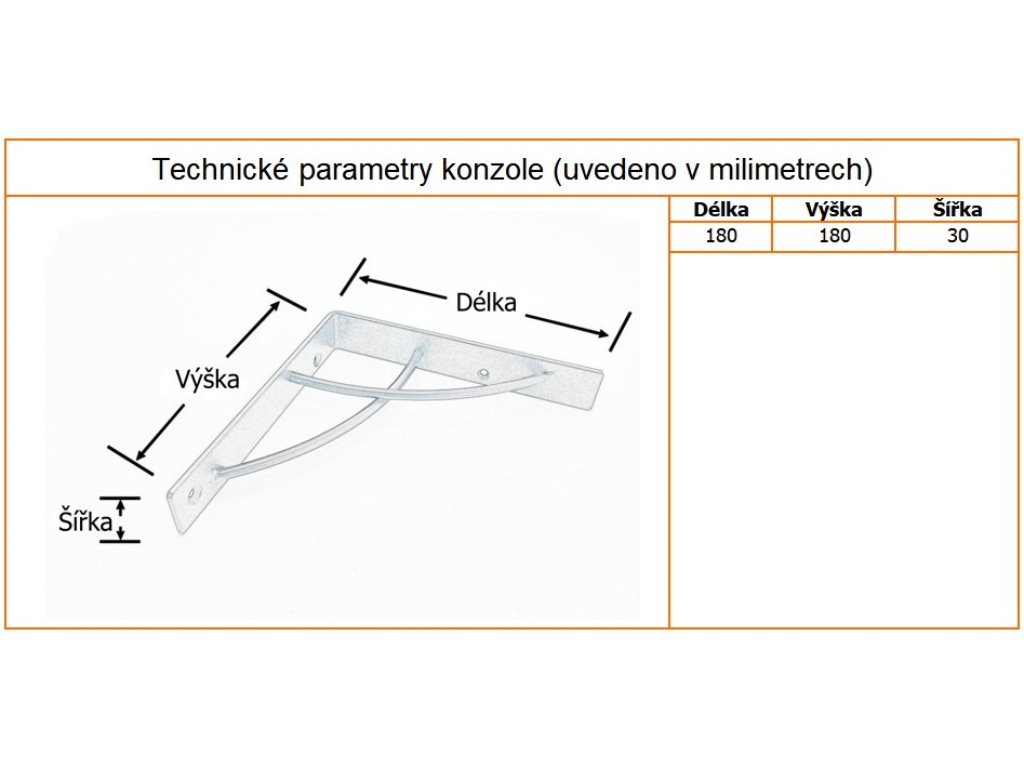 Technické parametry konzole (uvedeno v milimetrech)

Délka

Výška

Šířka

| Délka | Výška | Šířka |
|---|---|---|
| 180 | 180 | 30 |